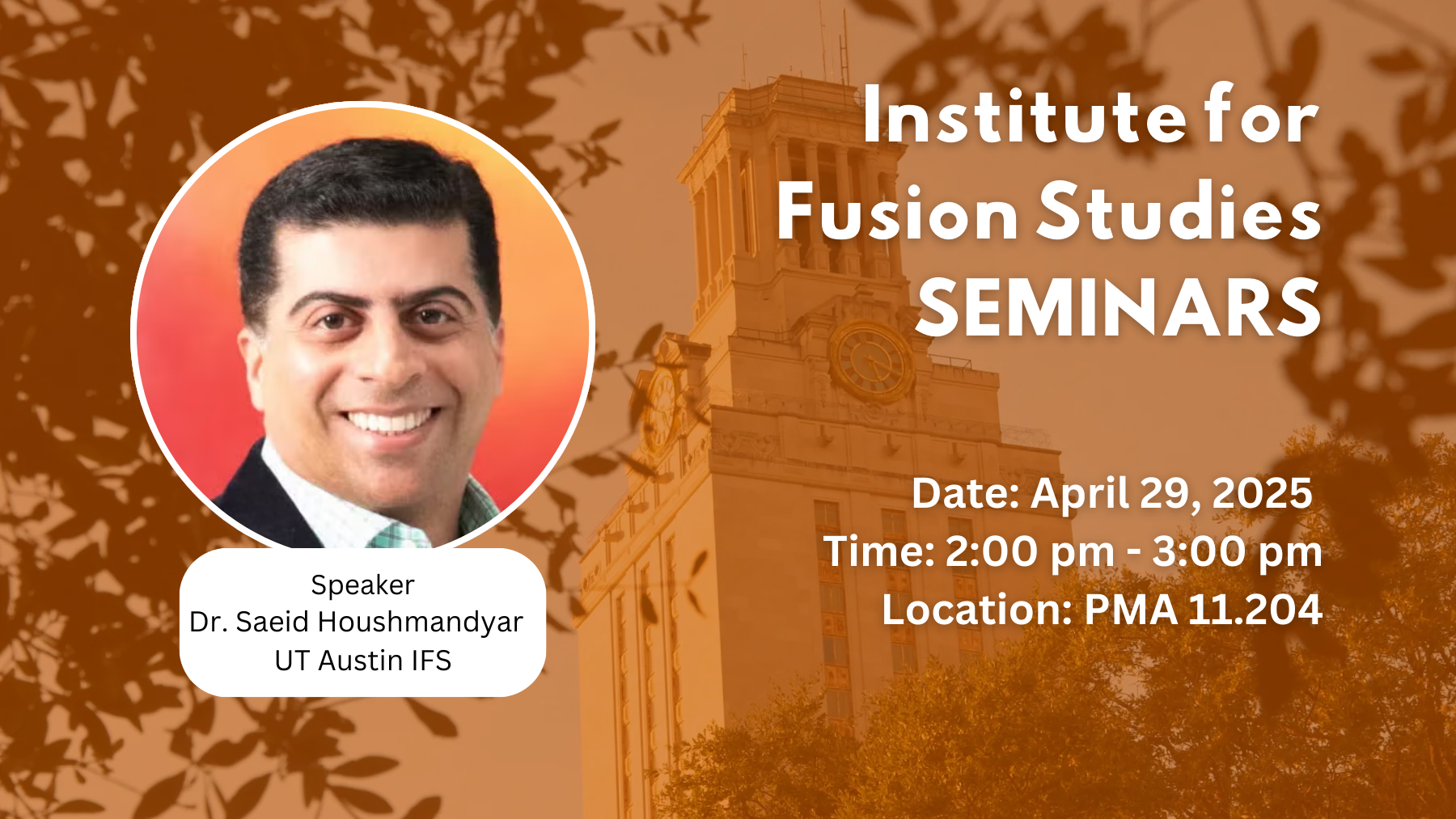 Institute for Fusion Studies SEMINARS

Speaker
Dr. Saeid Houshmandyar
UT Austin IFS

Date: April 29, 2025
Time: 2:00 pm - 3:00 pm
Location: PMA 11.204